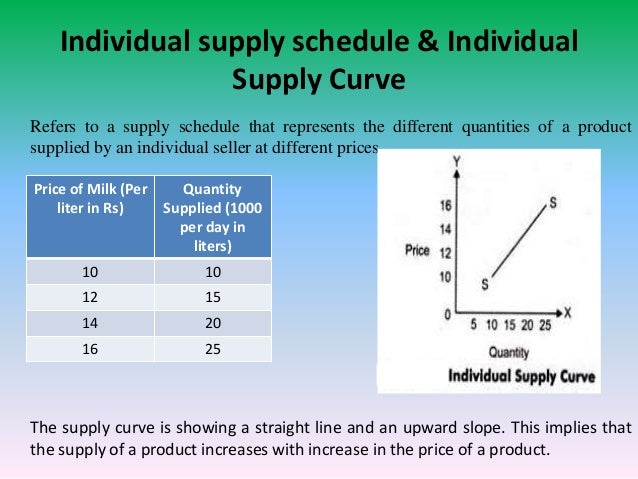 Individual supply schedule & Individual Supply Curve

Refers to a supply schedule that represents the different quantities of a product supplied by an individual seller at different prices

| Price of Milk (Per liter in Rs) | Quantity Supplied (1000 per day in liters) |
|---|---|
| 10 | 10 |
| 12 | 15 |
| 14 | 20 |
| 16 | 25 |

Y
16
14
Price 12
10
0
S
S
X
5 10 15 20 25
Quantity
Individual Supply Curve

The supply curve is showing a straight line and an upward slope. This implies that the supply of a product increases with increase in the price of a product.